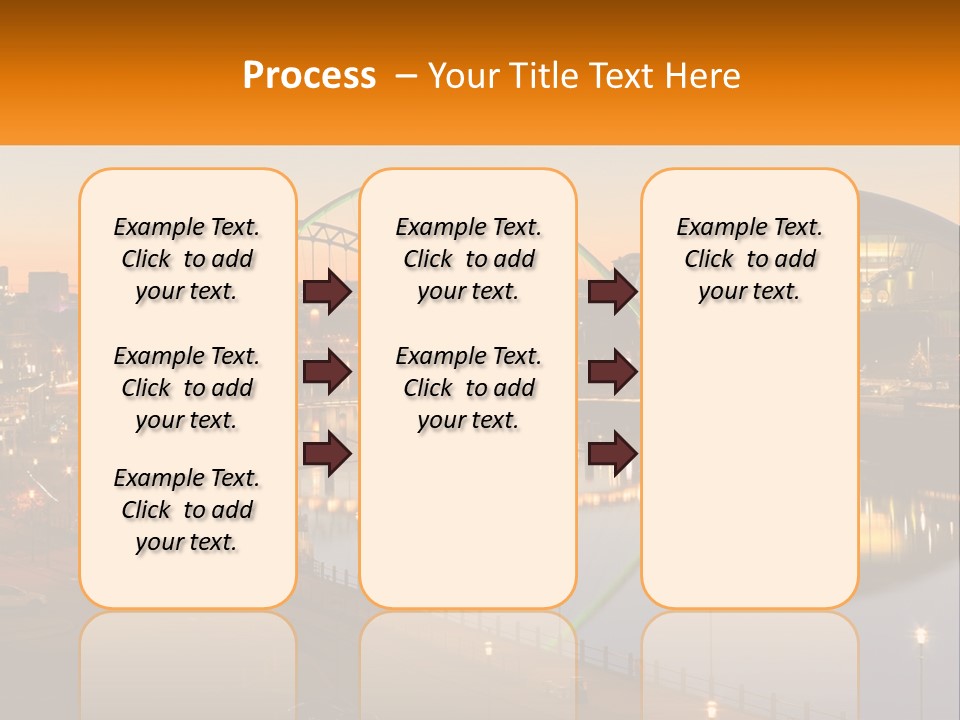 Process – Your Title Text Here

Example Text. Click to add your text.

Example Text. Click to add your text.

Example Text. Click to add your text.

Example Text. Click to add your text.

Example Text. Click to add your text.

Example Text. Click to add your text.